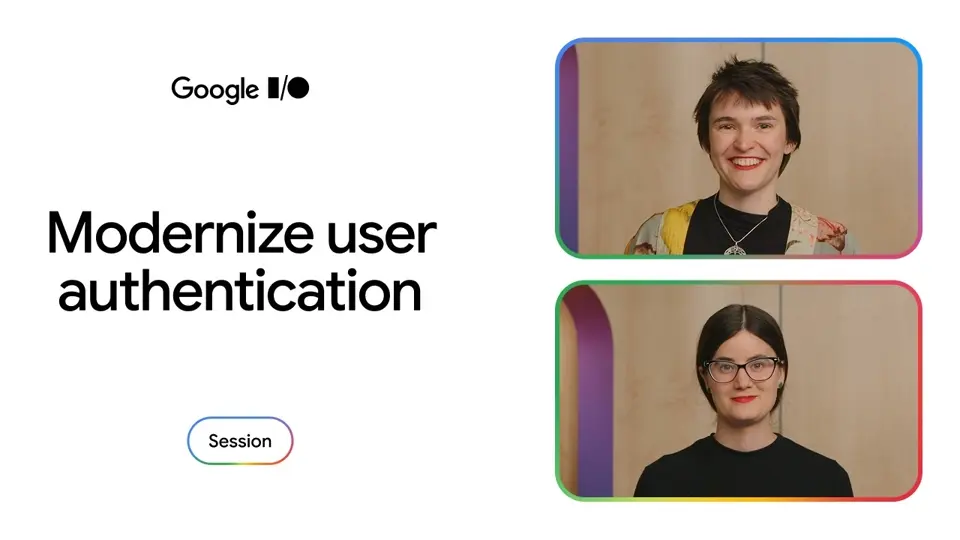 Google I/O

Modernize user authentication

Session